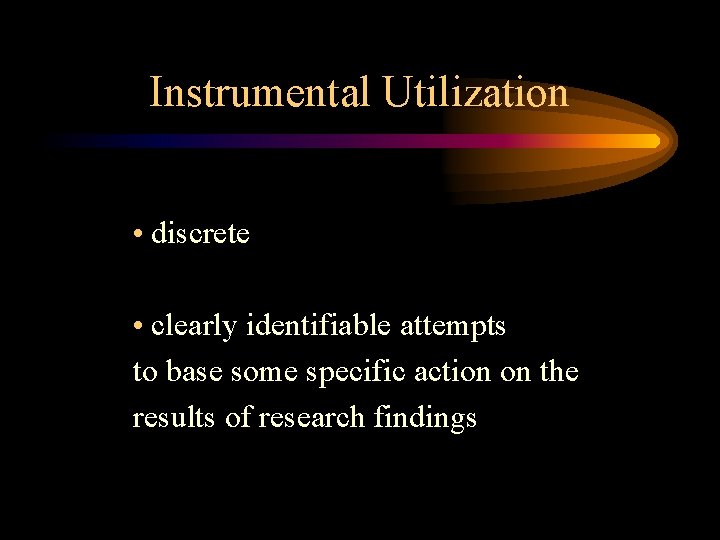 Instrumental Utilization

• discrete

• clearly identifiable attempts to base some specific action on the results of research findings